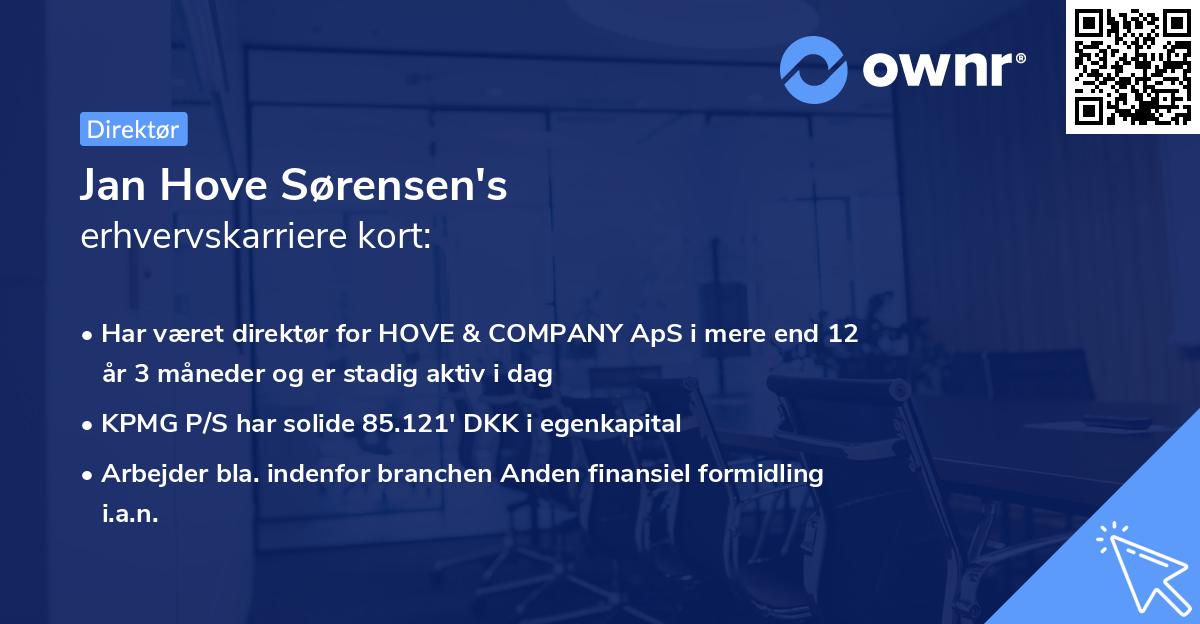 ownr®

Direktør

Jan Hove Sørensen's
erhvervskarriere kort:

• Har været direktør for HOVE & COMPANY ApS i mere end 12 år 3 måneder og er stadig aktiv i dag
• KPMG P/S har solide 85.121' DKK i egenkapital
• Arbejder bla. indenfor branchen Anden finansiel formidling i.a.n.